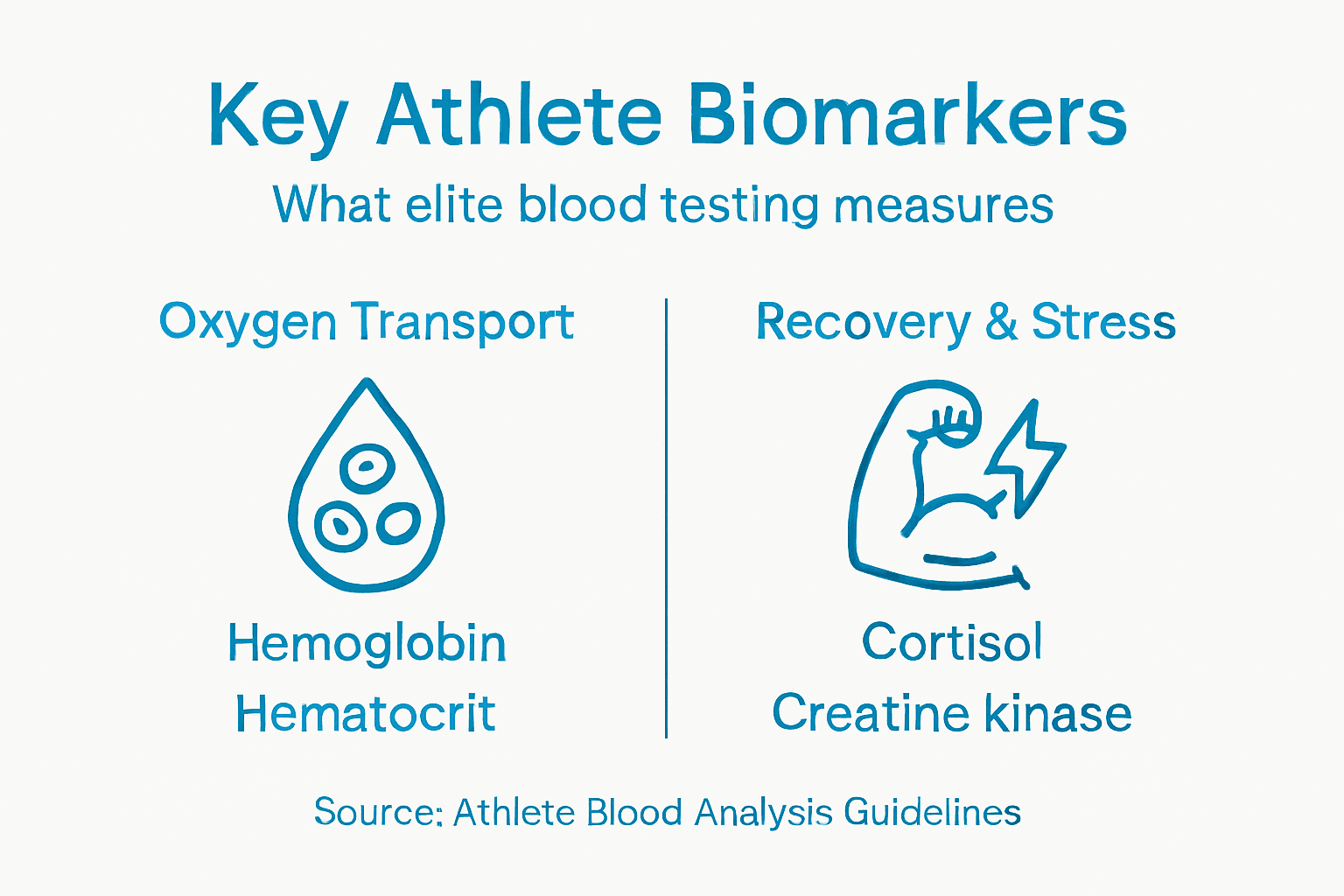 Key Athlete Biomarkers
What elite blood testing measures

Oxygen Transport

Hemoglobin
Hematocrit

Recovery & Stress

Cortisol
Creatine kinase

Source: Athlete Blood Analysis Guidelines